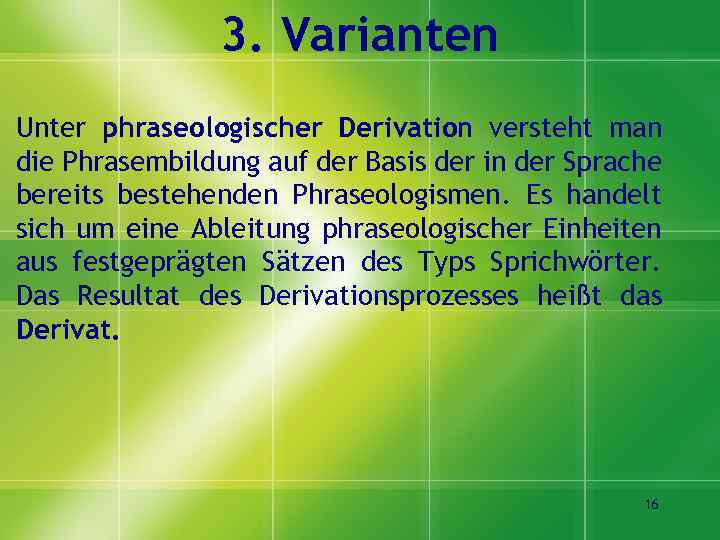 3. Varianten

Unter phraseologischer Derivation versteht man die Phrasembildung auf der Basis der in der Sprache bereits bestehenden Phraseologismen. Es handelt sich um eine Ableitung phraseologischer Einheiten aus festgeprägten Sätzen des Typs Sprichwörter. Das Resultat des Derivationsprozesses heißt das Derivat.

16